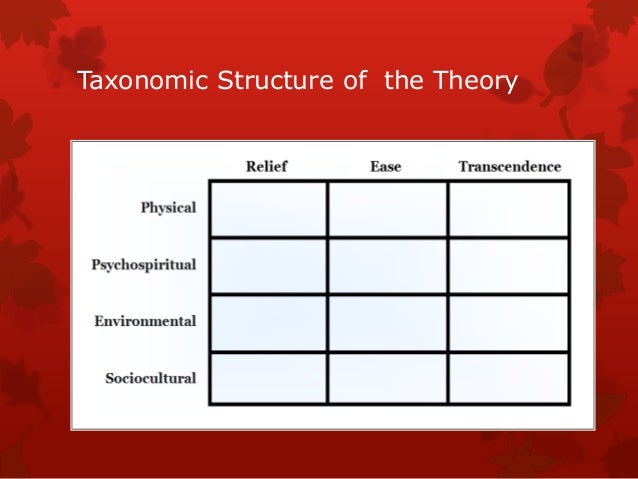 Taxonomic Structure of  the Theory

| | Relief | Ease | Transcendence |
|---|---|---|---|
| Physical | | | |
| Psychospiritual | | | |
| Environmental | | | |
| Sociocultural | | | |